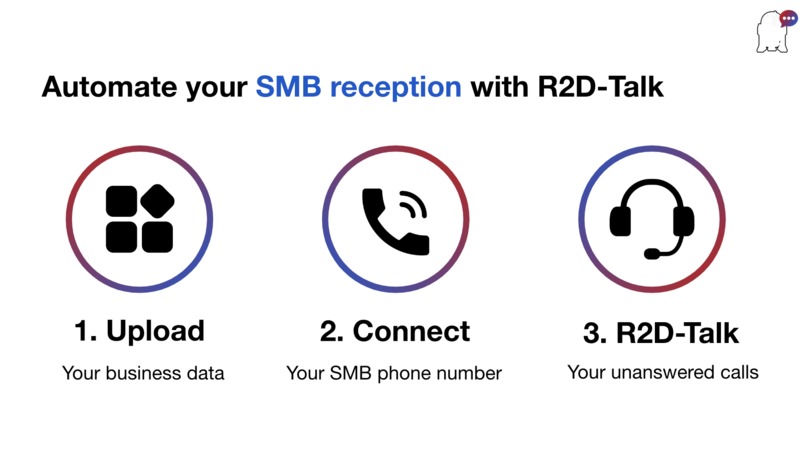 Automate your SMB reception with R2D-Talk

1. Upload

Your business data

2. Connect

Your SMB phone number

3. R2D-Talk

Your unanswered calls